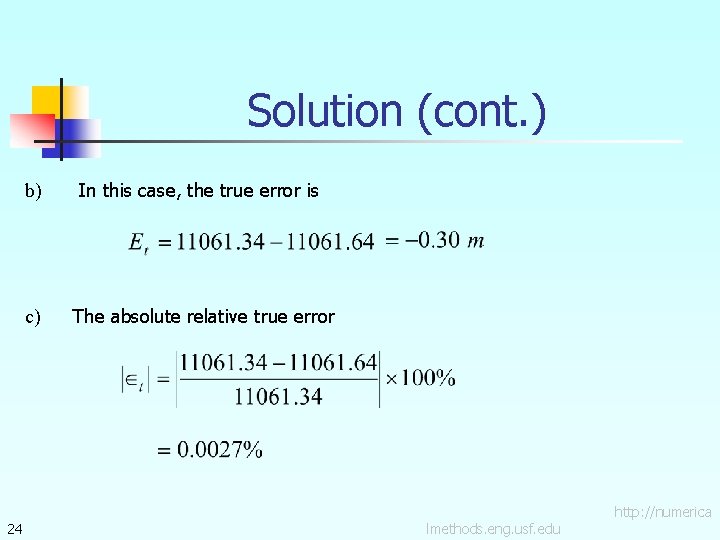 Solution (cont.)

b) In this case, the true error is

$E_t = 11061.34 - 11061.64 = -0.30\ m$

c) The absolute relative true error

$\left|\in_t\right| = \left|\frac{11061.34 - 11061.64}{11061.34}\right| \times 100\%$

$= 0.0027\%$

24

http://numerica lmethods.eng.usf.edu